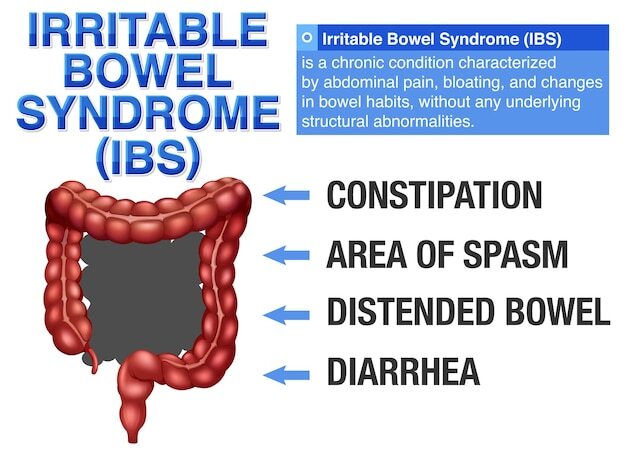 IRRITABLE BOWEL SYNDROME (IBS)

Irritable Bowel Syndrome (IBS)

is a chronic condition characterized by abdominal pain, bloating, and changes in bowel habits, without any underlying structural abnormalities.

CONSTIPATION

AREA OF SPASM

DISTENDED BOWEL

DIARRHEA